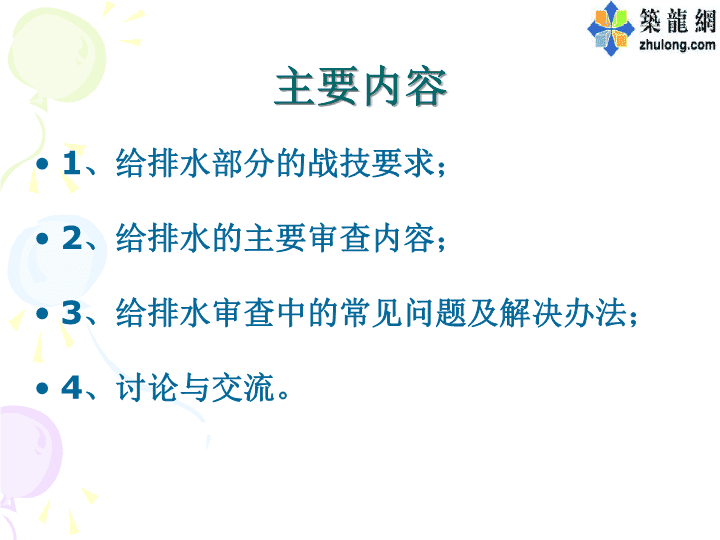 築龍網
zhulong.com

主要内容

• 1、给排水部分的战技要求；

• 2、给排水的主要审查内容；

• 3、给排水审查中的常见问题及解决办法；

• 4、讨论与交流。